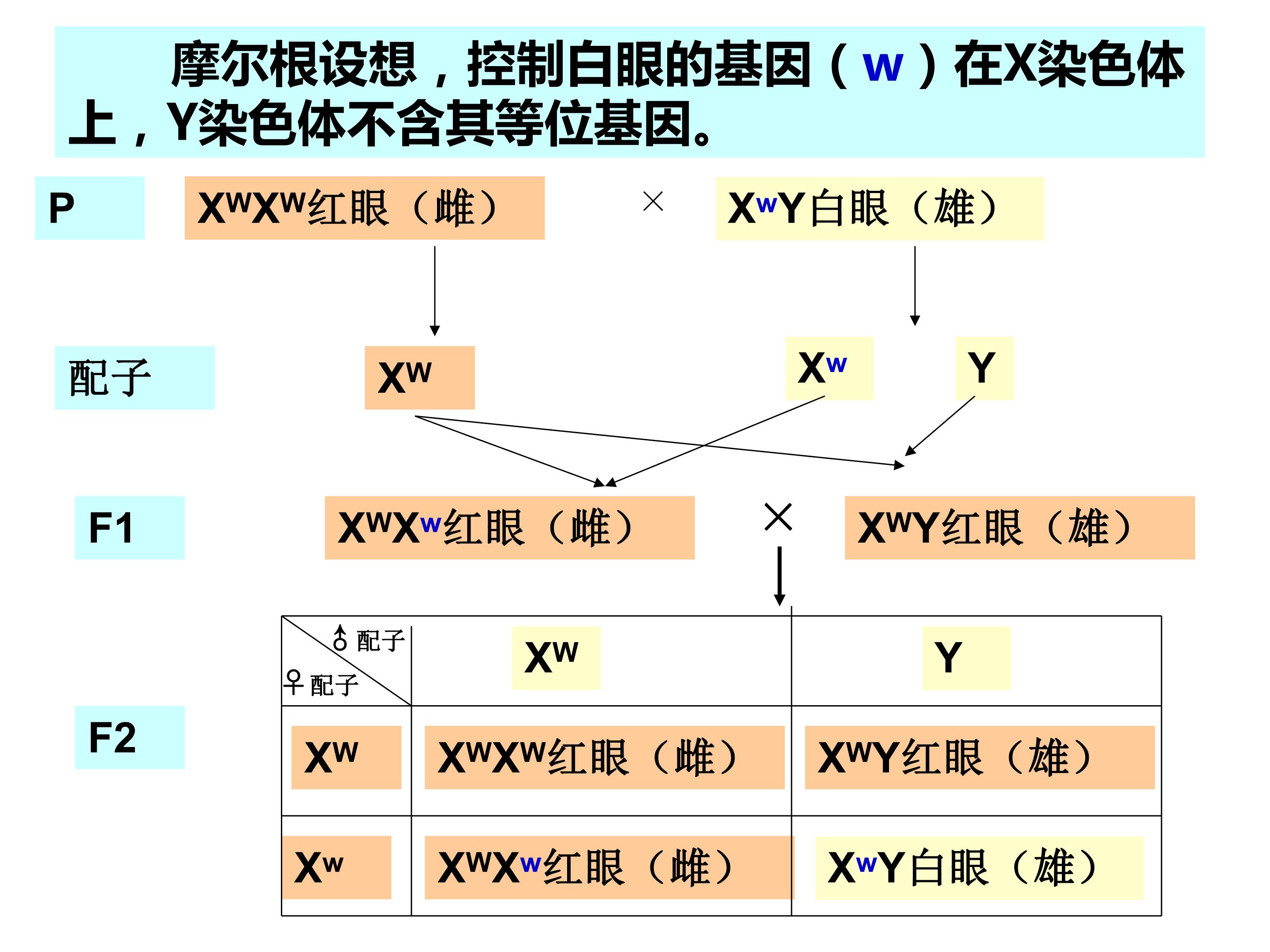 摩尔根设想，控制白眼的基因（w）在X染色体上，Y染色体不含其等位基因。

P

$X^WX^W$红眼（雌）

×

$X^wY$白眼（雄）

配子

$X^W$

$X^w$

Y

F1

$X^WX^w$红眼（雌）

×

$X^WY$红眼（雄）

F2

| ♂配子 ♀配子 | $X^W$ | Y |
|---|---|---|
| $X^W$ | $X^WX^W$红眼（雌） | $X^WY$红眼（雄） |
| $X^w$ | $X^WX^w$红眼（雌） | $X^wY$白眼（雄） |